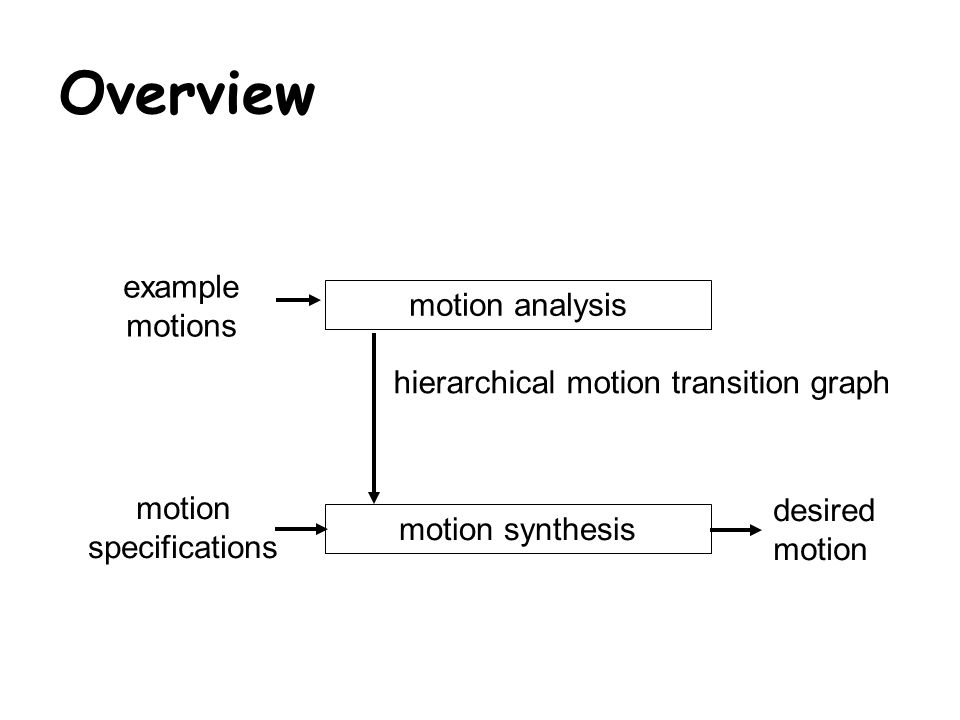 Overview

example motions

motion analysis

hierarchical motion transition graph

motion specifications

motion synthesis

desired motion